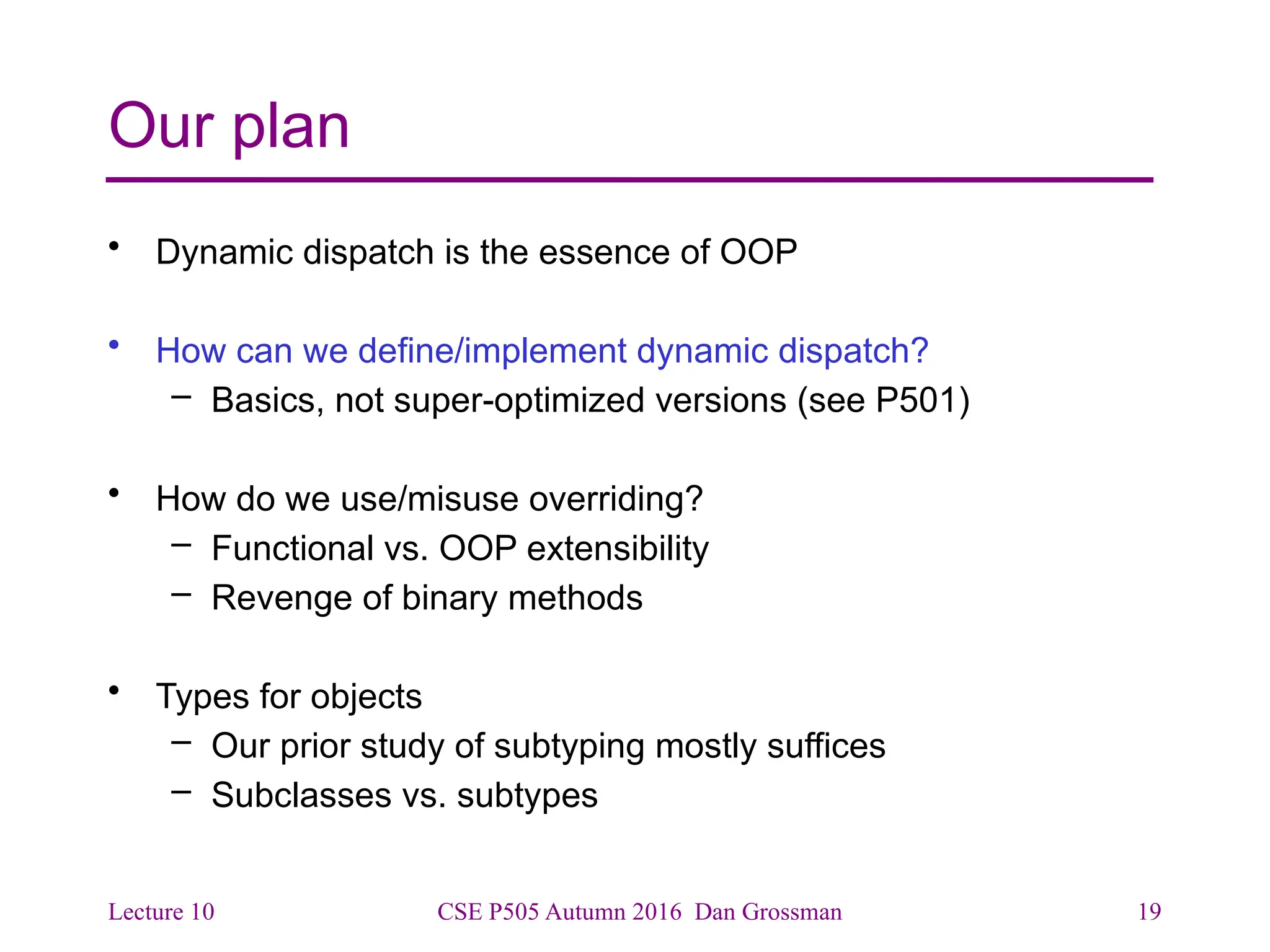 Our plan

• Dynamic dispatch is the essence of OOP

• How can we define/implement dynamic dispatch?
  – Basics, not super-optimized versions (see P501)

• How do we use/misuse overriding?
  – Functional vs. OOP extensibility
  – Revenge of binary methods

• Types for objects
  – Our prior study of subtyping mostly suffices
  – Subclasses vs. subtypes

Lecture 10 CSE P505 Autumn 2016 Dan Grossman 19